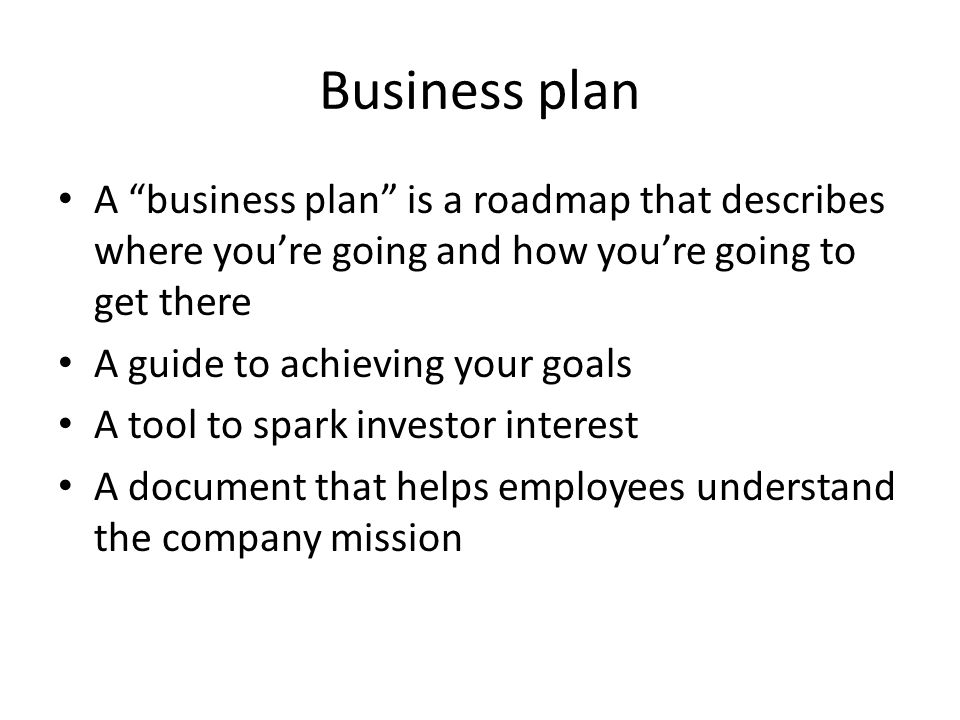 Business plan

• A “business plan” is a roadmap that describes where you’re going and how you’re going to get there
• A guide to achieving your goals
• A tool to spark investor interest
• A document that helps employees understand the company mission